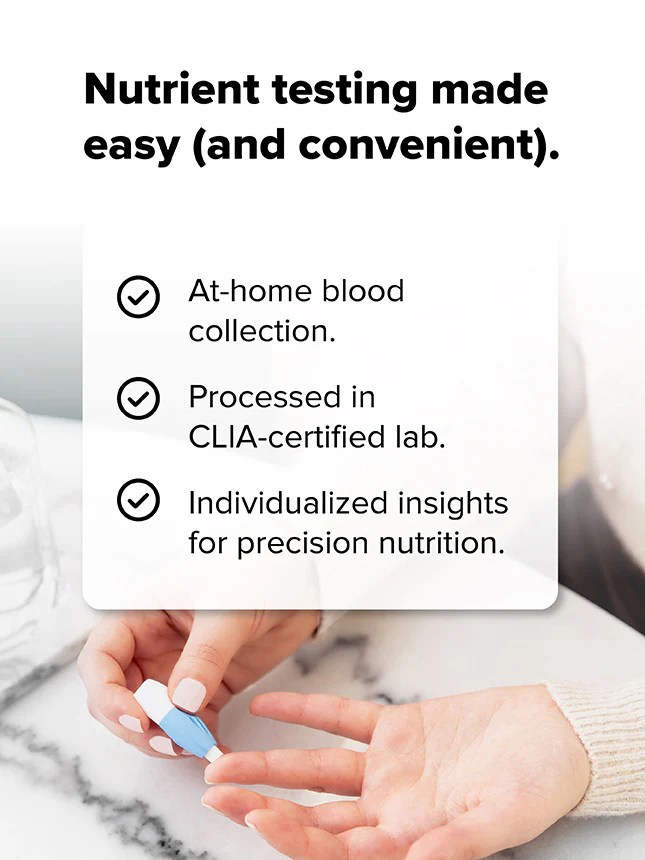 Nutrient testing made easy (and convenient).

At-home blood collection.

Processed in CLIA-certified lab.

Individualized insights for precision nutrition.